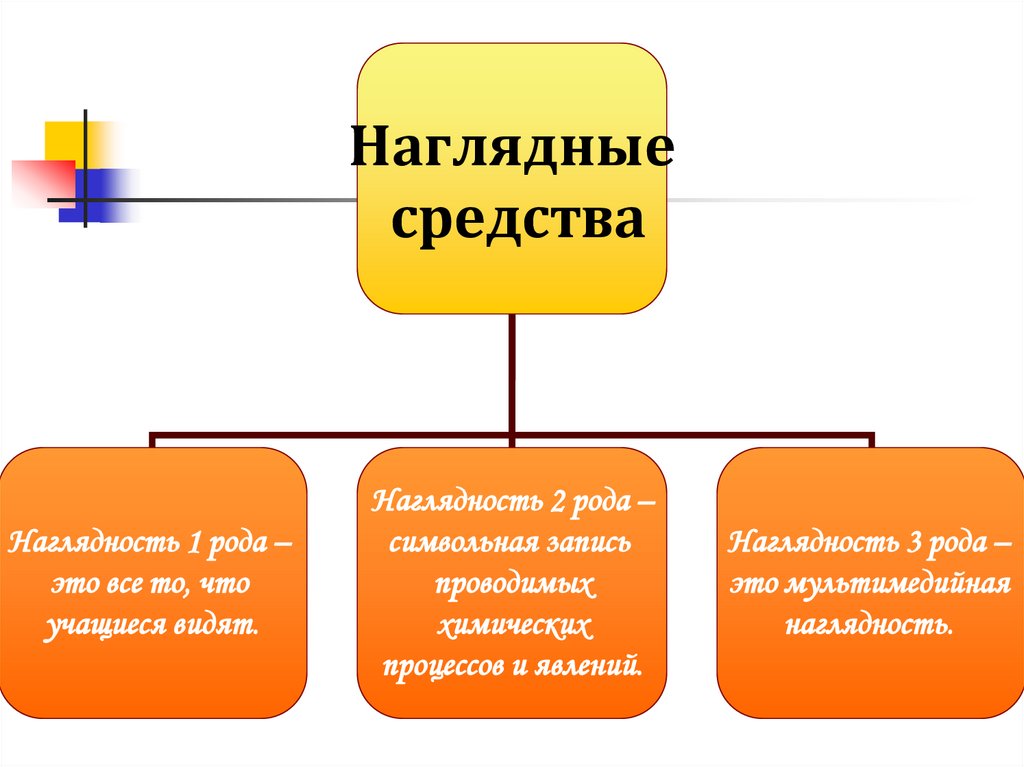 Наглядные средства

Наглядность 1 рода – это все то, что учащиеся видят.

Наглядность 2 рода – символьная запись проводимых химических процессов и явлений.

Наглядность 3 рода – это мультимедийная наглядность.